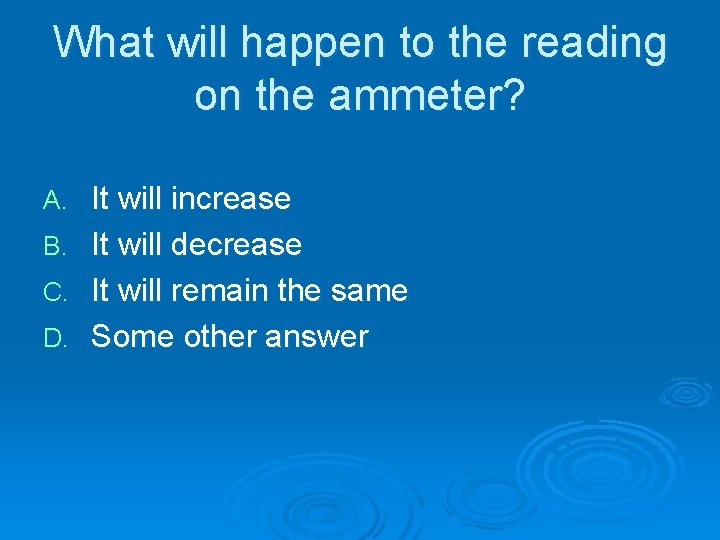 What will happen to the reading on the ammeter?

A. It will increase
B. It will decrease
C. It will remain the same
D. Some other answer